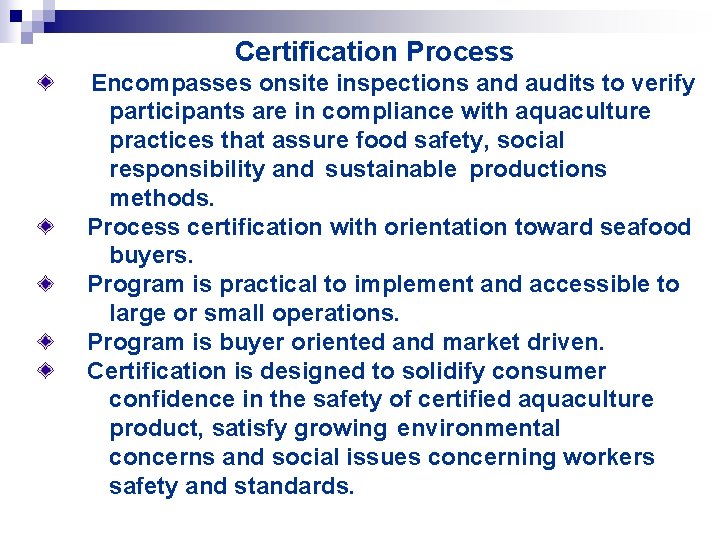 Certification Process

Encompasses onsite inspections and audits to verify participants are in compliance with aquaculture practices that assure food safety, social responsibility and sustainable productions methods.

Process certification with orientation toward seafood buyers.

Program is practical to implement and accessible to large or small operations.

Program is buyer oriented and market driven.

Certification is designed to solidify consumer confidence in the safety of certified aquaculture product, satisfy growing environmental concerns and social issues concerning workers safety and standards.